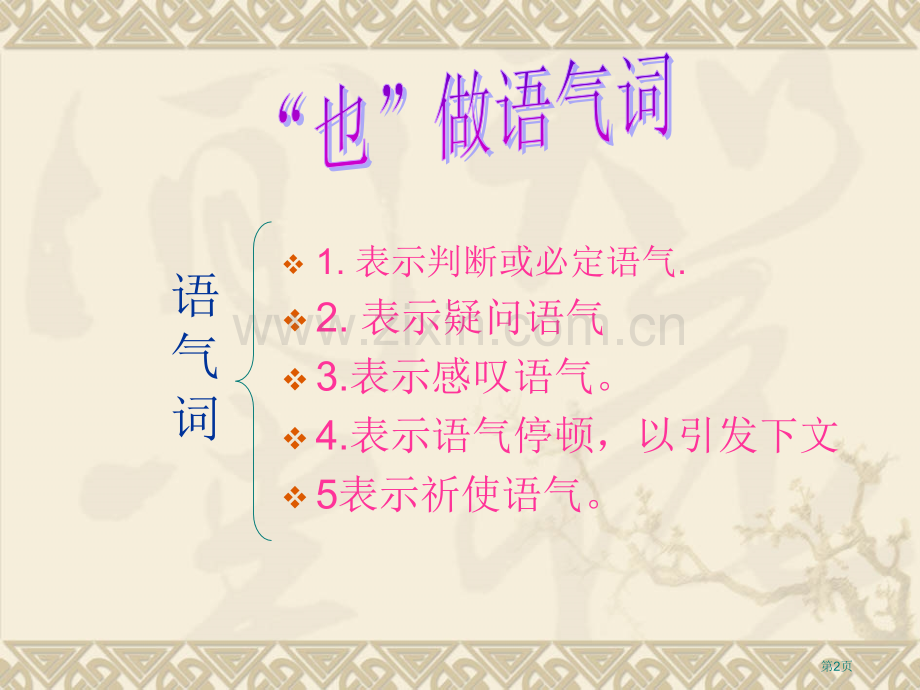 “也”做语气词

语气词

❖ 1.表示判断或必定语气.
❖ 2.表示疑问语气
❖ 3.表示感叹语气。
❖ 4.表示语气停顿，以引发下文
❖ 5表示祈使语气。

第2页

www.zixin.com.cn